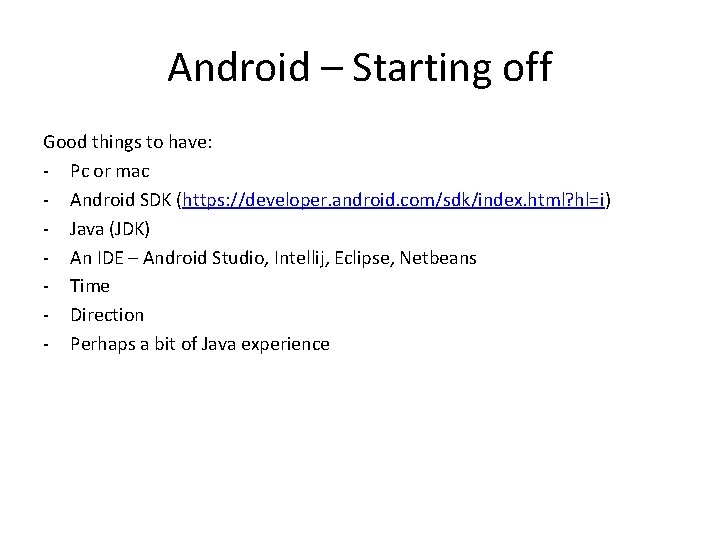 Android – Starting off

Good things to have:
- Pc or mac
- Android SDK (https://developer.android.com/sdk/index.html?hl=i)
- Java (JDK)
- An IDE – Android Studio, Intellij, Eclipse, Netbeans
- Time
- Direction
- Perhaps a bit of Java experience